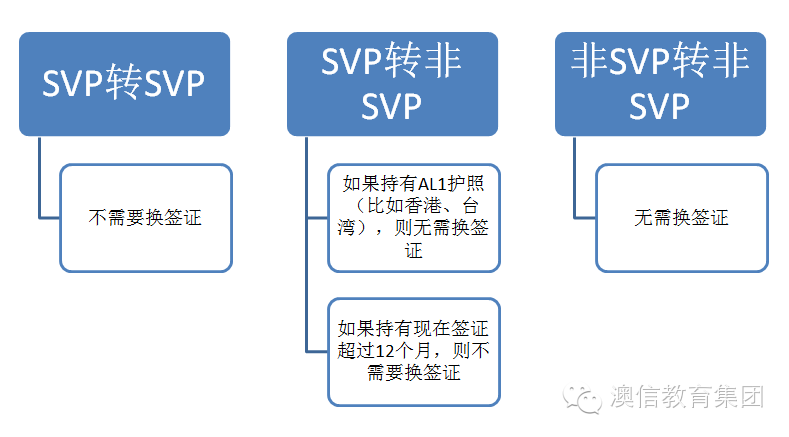 SVP转SVP

不需要换签证

SVP转非SVP

如果持有AL1护照（比如香港、台湾），则无需换签证

如果持有现在签证超过12个月，则不需要换签证

非SVP转非SVP

无需换签证

澳信教育集团